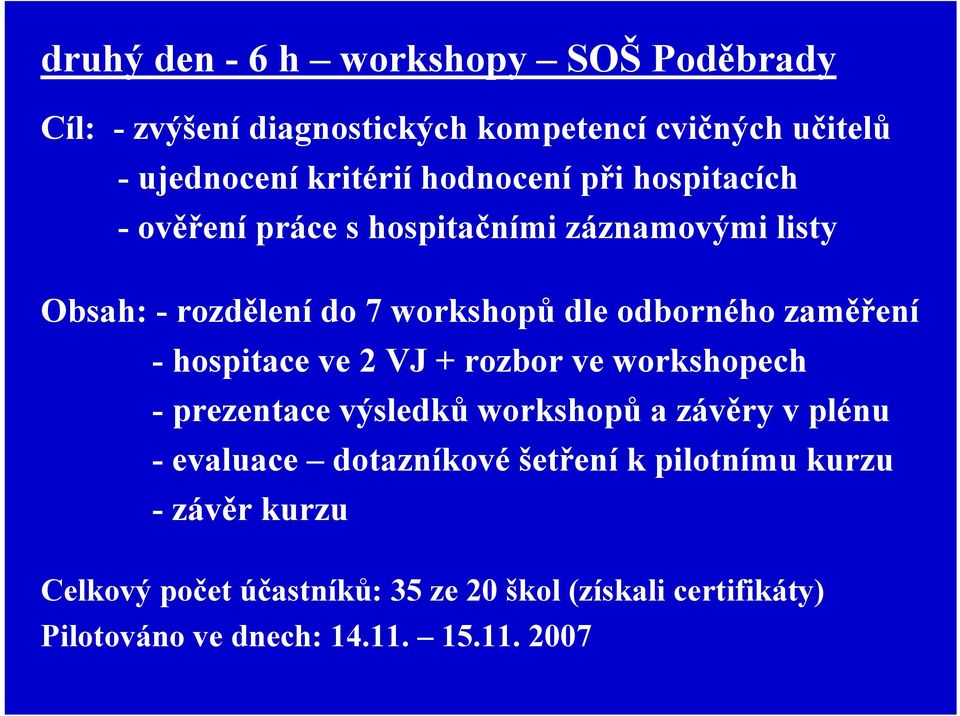 druhý den - 6 h – workshopy – SOŠ Poděbrady

Cíl: - zvýšení diagnostických kompetencí cvičných učitelů
- ujednocení kritérií hodnocení při hospitacích
- ověření práce s hospitačními záznamovými listy

Obsah: - rozdělení do 7 workshopů dle odborného zaměření
- hospitace ve 2 VJ + rozbor ve workshopech
- prezentace výsledků workshopů a závěry v plénu
- evaluace – dotazníkové šetření k pilotnímu kurzu
- závěr kurzu

Celkový počet účastníků: 35 ze 20 škol (získali certifikáty)
Pilotováno ve dnech: 14.11. – 15.11. 2007